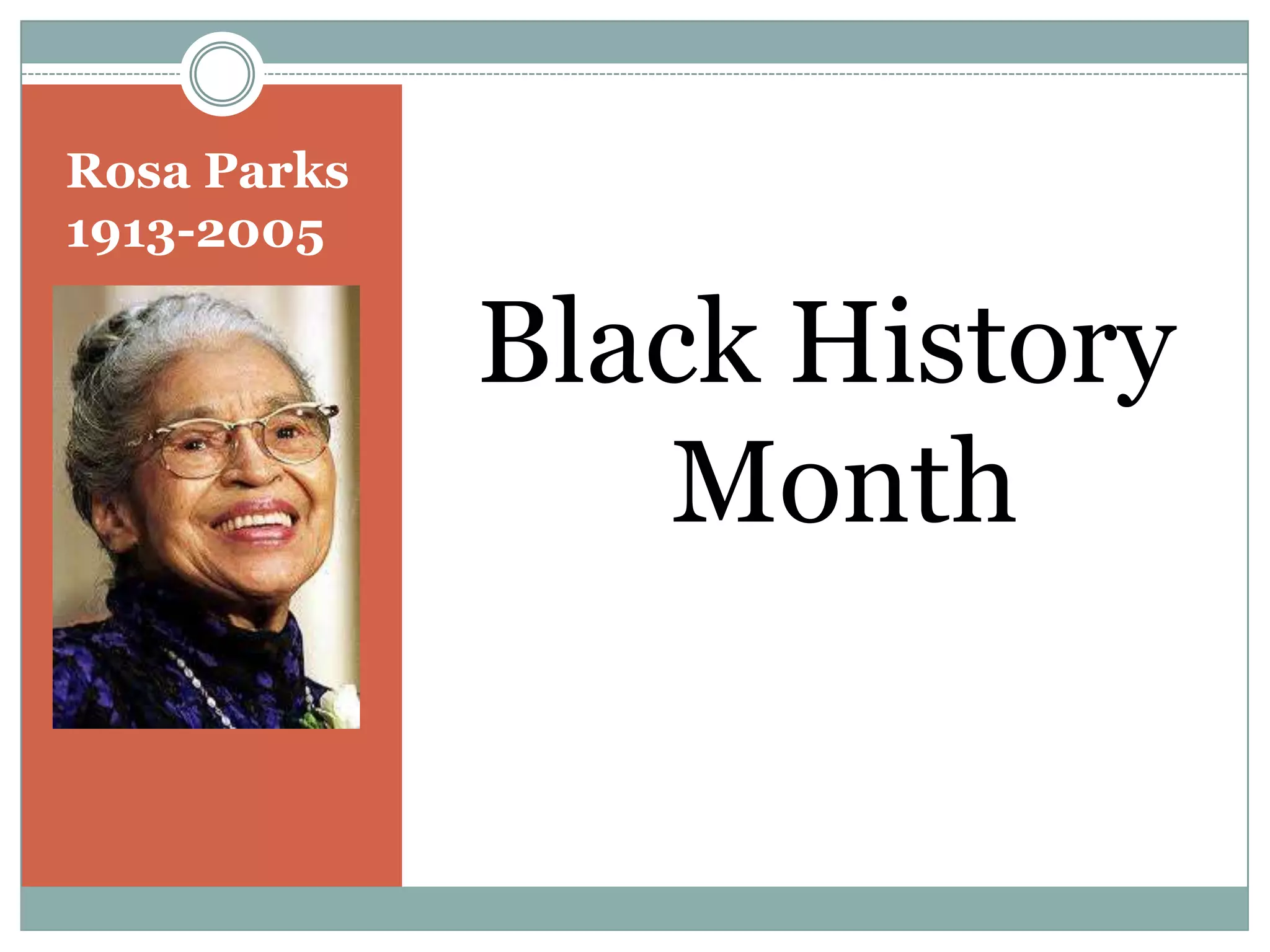 Rosa Parks
1913-2005

Black History Month